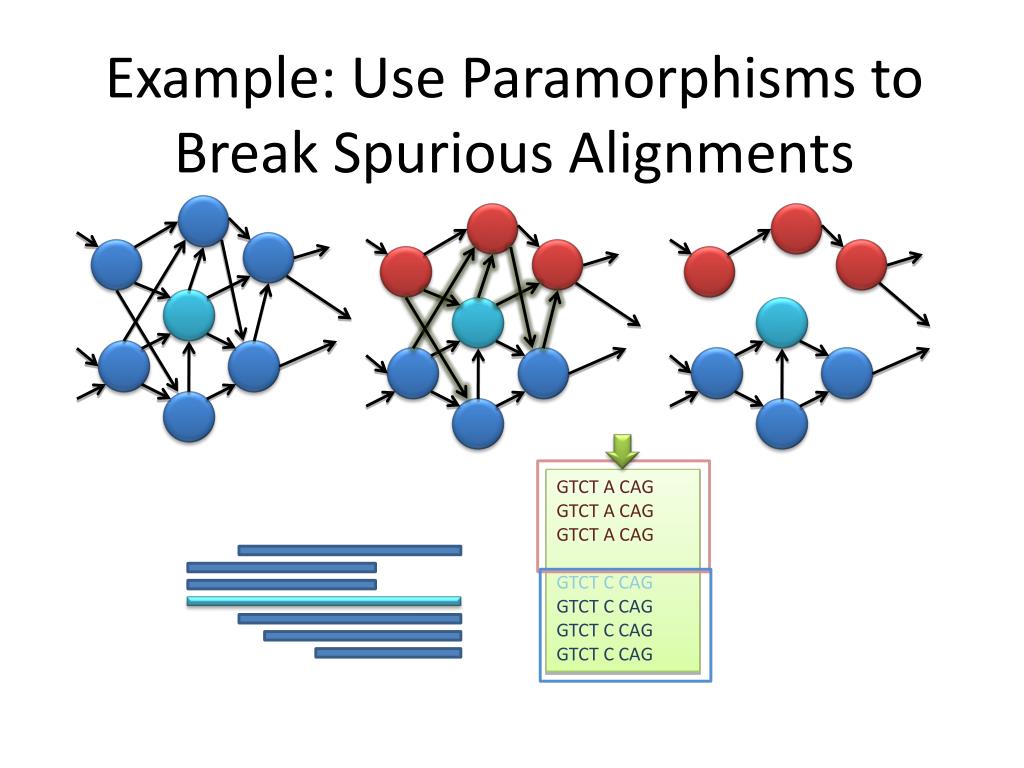 Example: Use Paramorphisms to Break Spurious Alignments

GTCT A CAG
GTCT A CAG
GTCT A CAG

GTCT C CAG
GTCT C CAG
GTCT C CAG
GTCT C CAG